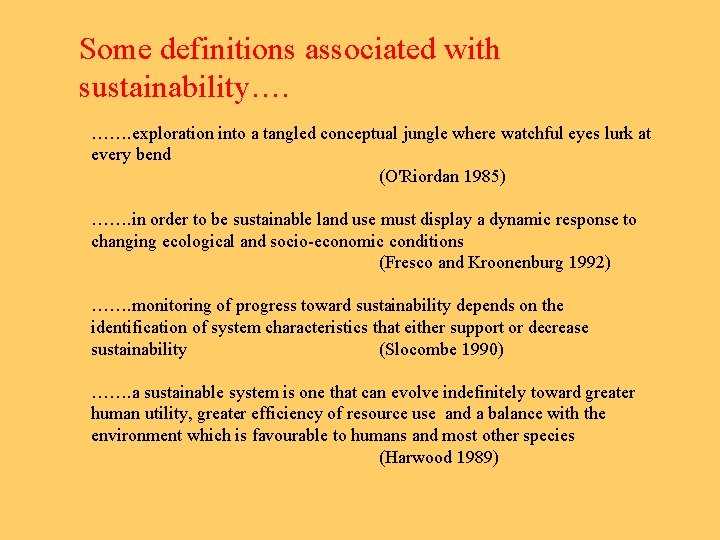 Some definitions associated with sustainability….

…….exploration into a tangled conceptual jungle where watchful eyes lurk at every bend
(O'Riordan 1985)

…….in order to be sustainable land use must display a dynamic response to changing ecological and socio-economic conditions
(Fresco and Kroonenburg 1992)

…….monitoring of progress toward sustainability depends on the identification of system characteristics that either support or decrease sustainability (Slocombe 1990)

…….a sustainable system is one that can evolve indefinitely toward greater human utility, greater efficiency of resource use and a balance with the environment which is favourable to humans and most other species
(Harwood 1989)